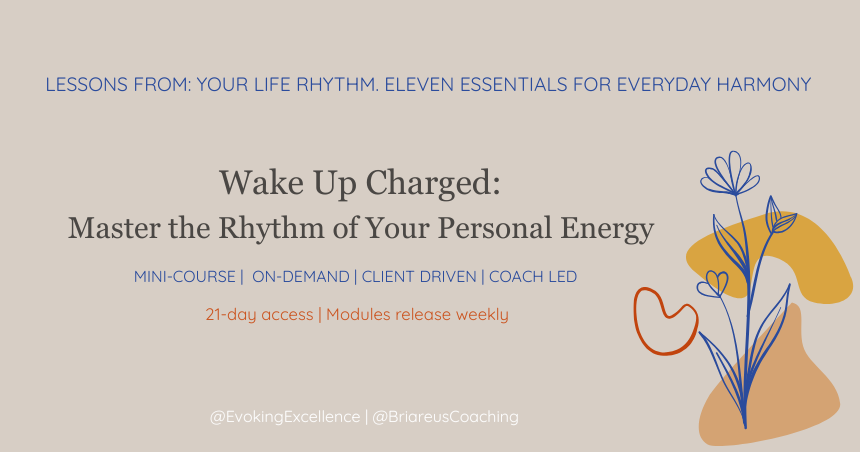 LESSONS FROM: YOUR LIFE RHYTHM. ELEVEN ESSENTIALS FOR EVERYDAY HARMONY

Wake Up Charged:
Master the Rhythm of Your Personal Energy

MINI-COURSE | ON-DEMAND | CLIENT DRIVEN | COACH LED

21-day access | Modules release weekly

@EvokingExcellence | @BriareusCoaching